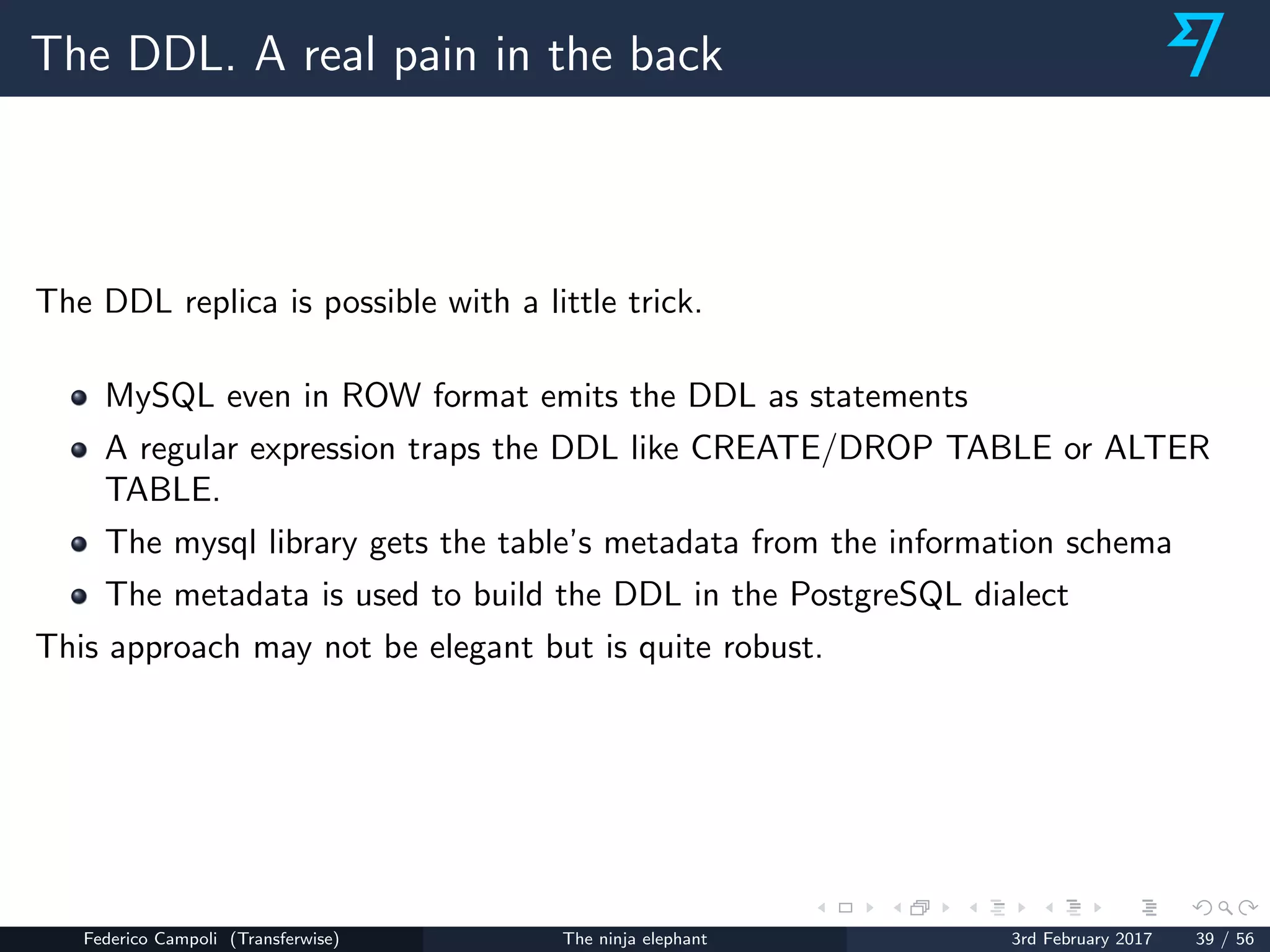 The DDL. A real pain in the back

The DDL replica is possible with a little trick.

- MySQL even in ROW format emits the DDL as statements
- A regular expression traps the DDL like CREATE/DROP TABLE or ALTER TABLE.
- The mysql library gets the table's metadata from the information schema
- The metadata is used to build the DDL in the PostgreSQL dialect

This approach may not be elegant but is quite robust.

Federico Campoli (Transferwise) The ninja elephant 3rd February 2017 39 / 56